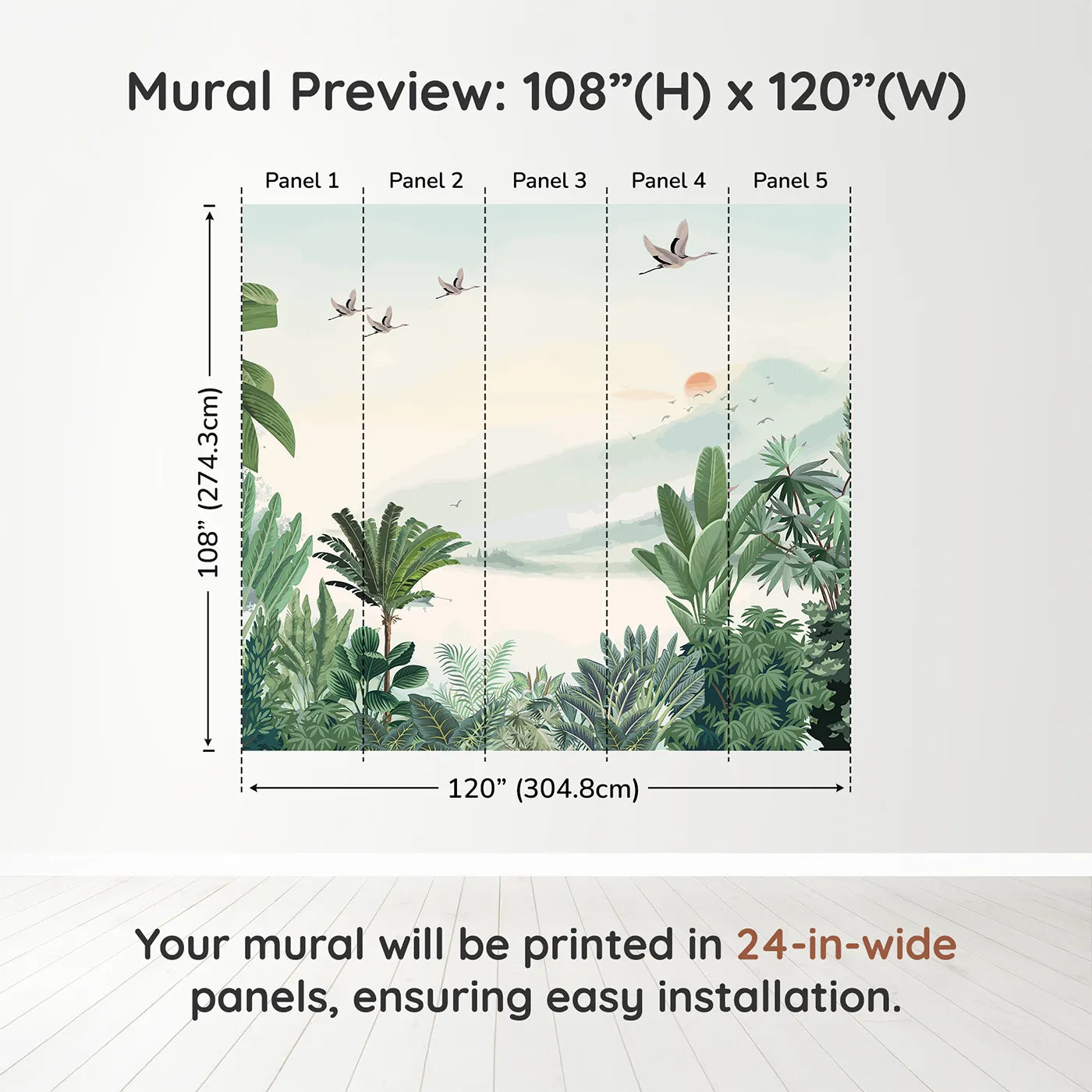 Mural Preview: 108”(H) x 120”(W)

Panel 1 Panel 2 Panel 3 Panel 4 Panel 5

108” (274.3cm)

120” (304.8cm)

Your mural will be printed in 24-in-wide panels, ensuring easy installation.